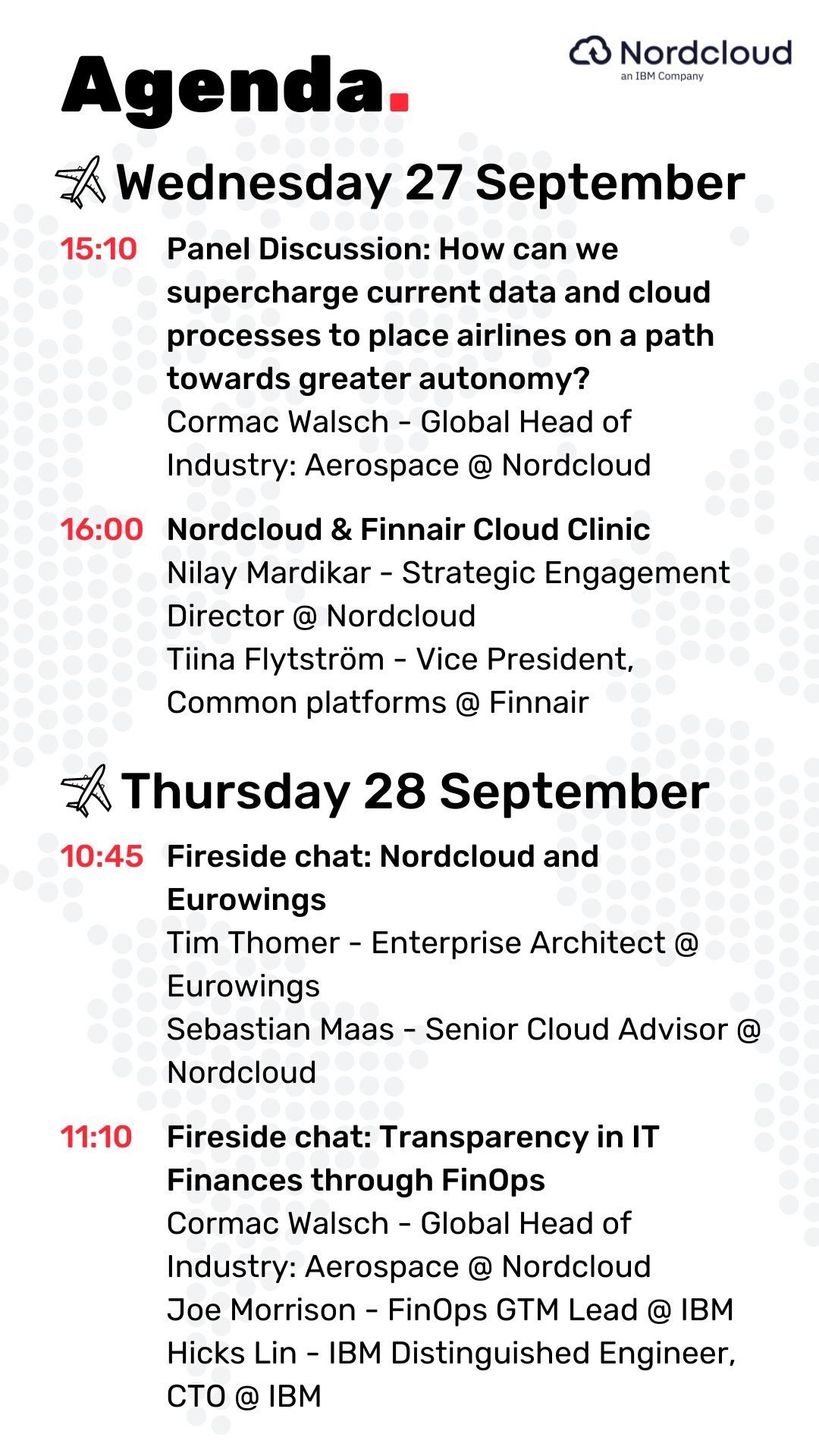 Agenda.

Nordcloud
an IBM Company

Wednesday 27 September

15:10 Panel Discussion: How can we supercharge current data and cloud processes to place airlines on a path towards greater autonomy?
Cormac Walsch - Global Head of Industry: Aerospace @ Nordcloud

16:00 Nordcloud & Finnair Cloud Clinic
Nilay Mardikar - Strategic Engagement Director @ Nordcloud
Tiina Flytström - Vice President, Common platforms @ Finnair

Thursday 28 September

10:45 Fireside chat: Nordcloud and Eurowings
Tim Thomer - Enterprise Architect @ Eurowings
Sebastian Maas - Senior Cloud Advisor @ Nordcloud

11:10 Fireside chat: Transparency in IT Finances through FinOps
Cormac Walsch - Global Head of Industry: Aerospace @ Nordcloud
Joe Morrison - FinOps GTM Lead @ IBM
Hicks Lin - IBM Distinguished Engineer, CTO @ IBM